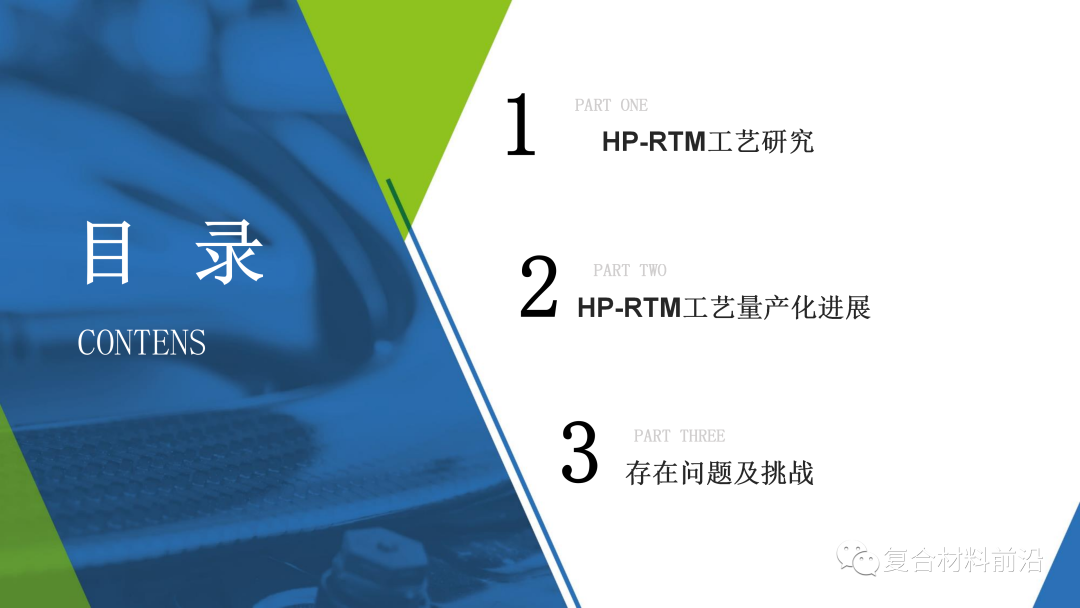 目 录

CONTENS

1 PART ONE
HP-RTM工艺研究

2 PART TWO
HP-RTM工艺量产化进展

3 PART THREE
存在问题及挑战

复合材料前沿